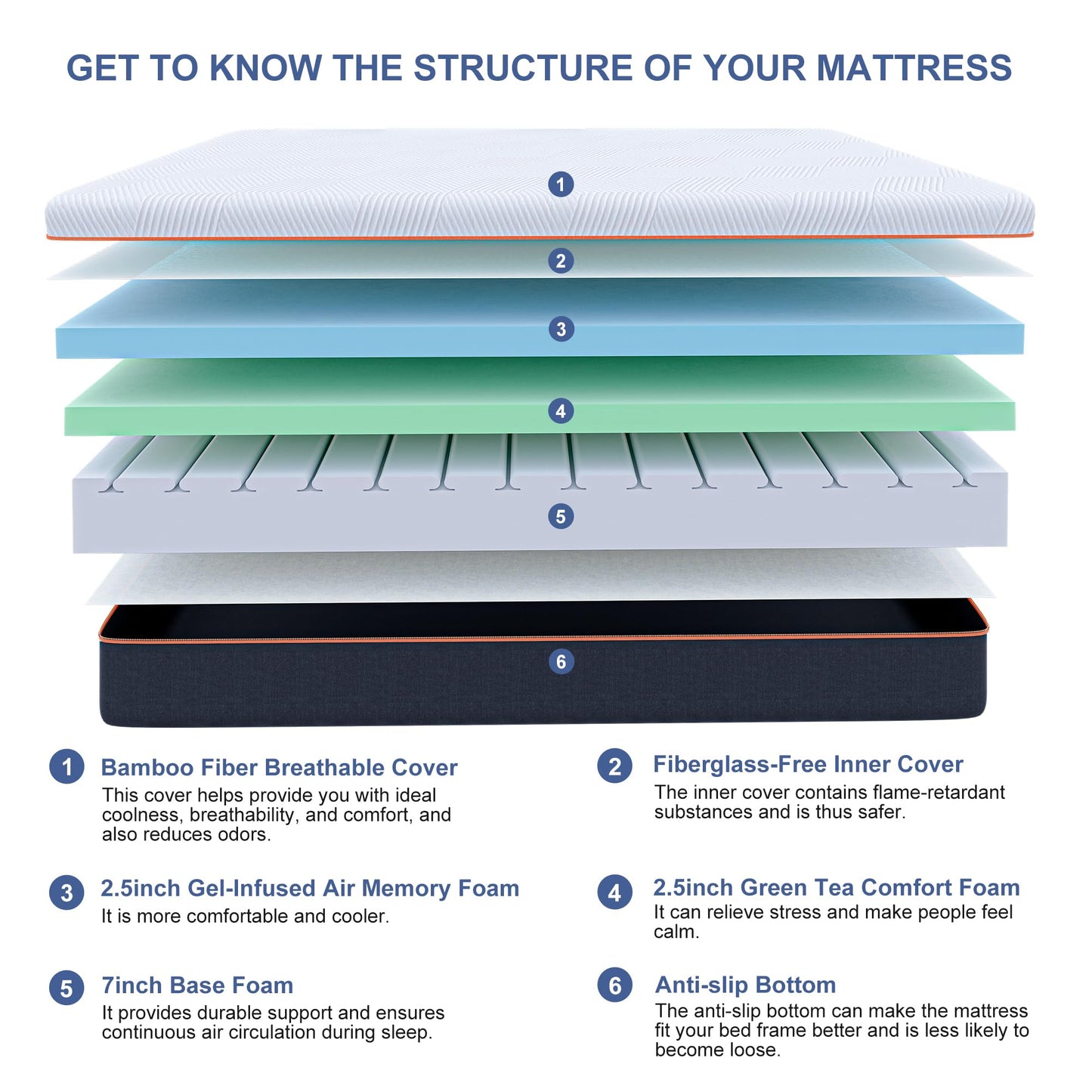 GET TO KNOW THE STRUCTURE OF YOUR MATTRESS

1

2

3

4

5

6

1 Bamboo Fiber Breathable Cover
This cover helps provide you with ideal coolness, breathability, and comfort, and also reduces odors.

2 Fiberglass-Free Inner Cover
The inner cover contains flame-retardant substances and is thus safer.

3 2.5inch Gel-Infused Air Memory Foam
It is more comfortable and cooler.

4 2.5inch Green Tea Comfort Foam
It can relieve stress and make people feel calm.

5 7inch Base Foam
It provides durable support and ensures continuous air circulation during sleep.

6 Anti-slip Bottom
The anti-slip bottom can make the mattress fit your bed frame better and is less likely to become loose.